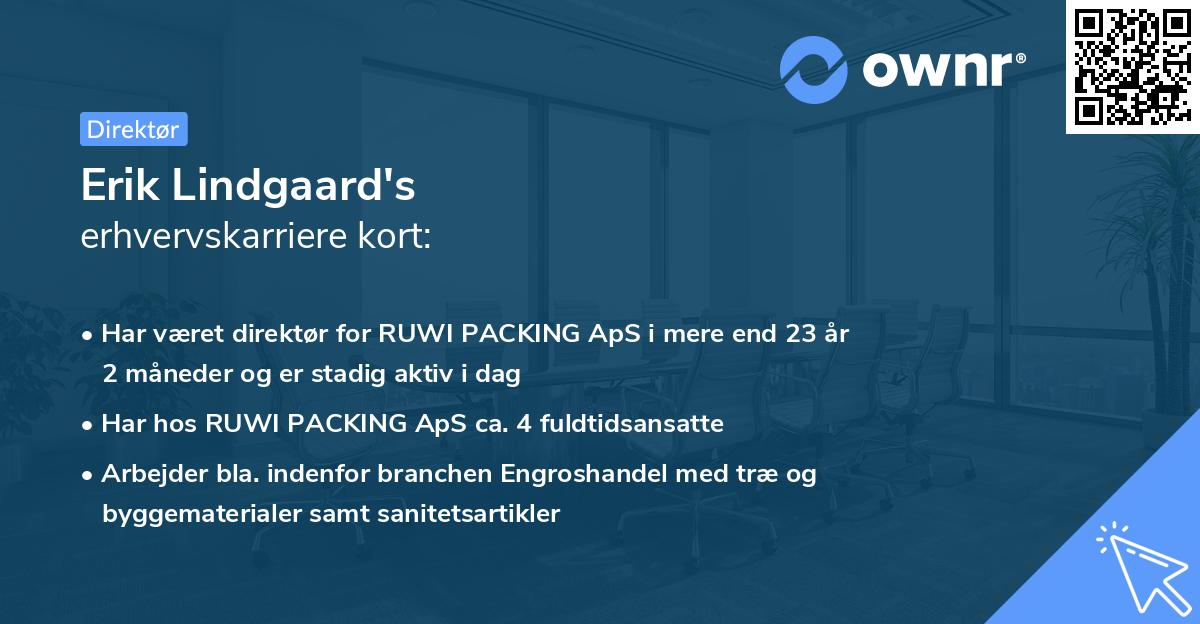 ownr®

Direktør

Erik Lindgaard's
erhvervskarriere kort:

• Har været direktør for RUWI PACKING ApS i mere end 23 år 2 måneder og er stadig aktiv i dag

• Har hos RUWI PACKING ApS ca. 4 fuldtidsansatte

• Arbejder bla. indenfor branchen Engroshandel med træ og byggematerialer samt sanitetsartikler